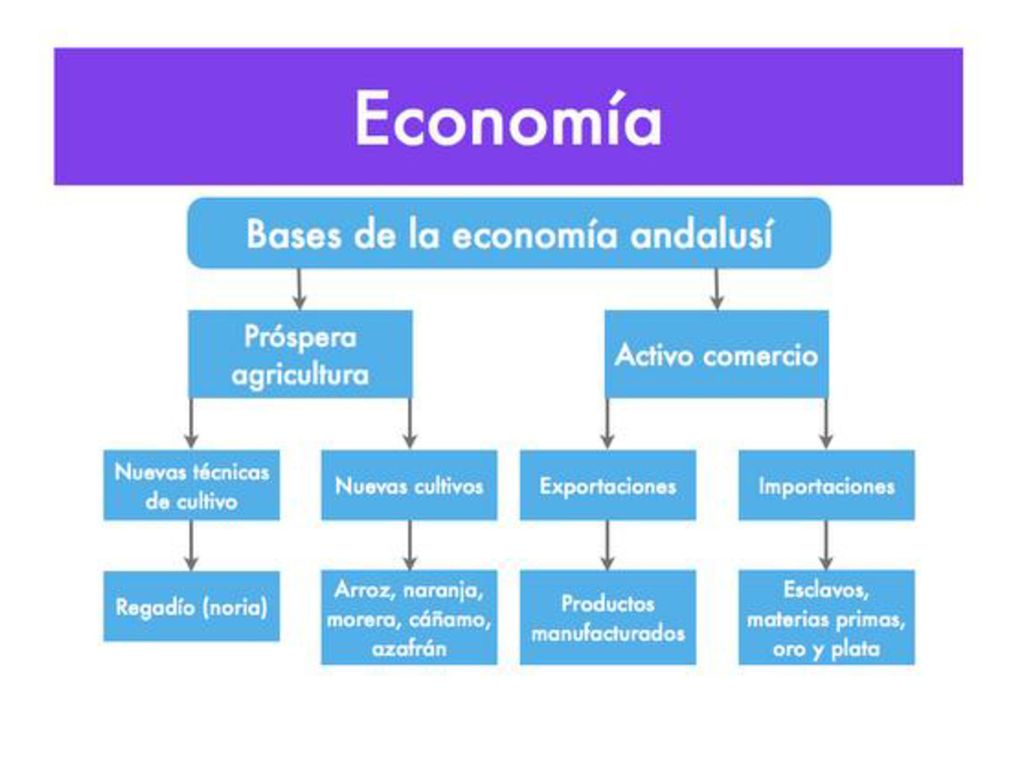 Economía

Bases de la economía andalusí

Próspera agricultura

Activo comercio

Nuevas técnicas de cultivo

Nuevas cultivos

Exportaciones

Importaciones

Regadío (noria)

Arroz, naranja, morera, cáñamo, azafrán

Productos manufacturados

Esclavos, materias primas, oro y plata